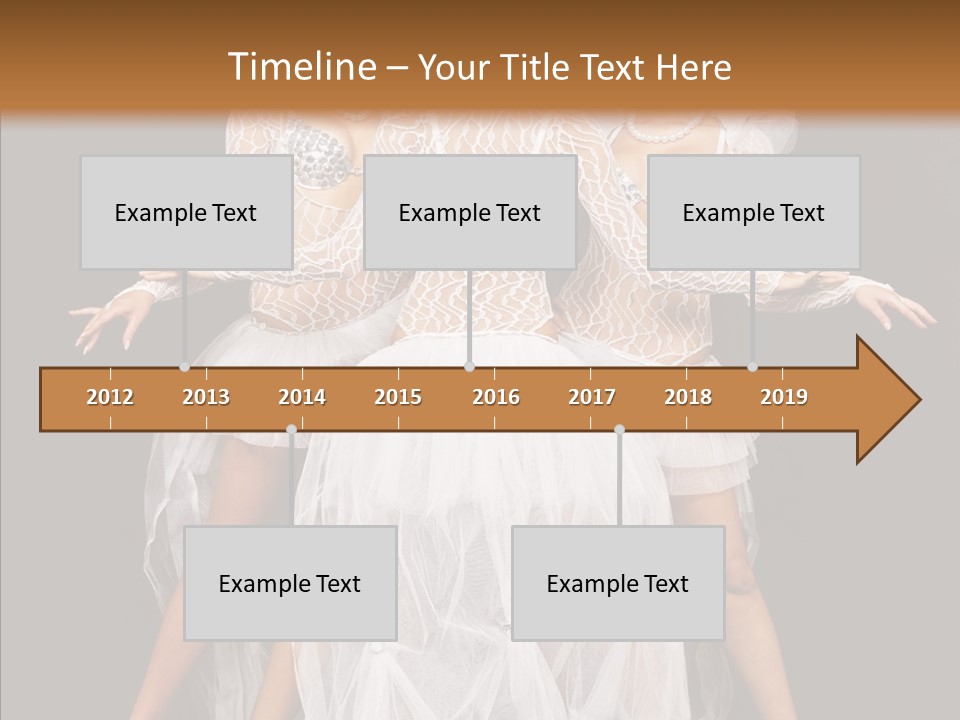 Timeline – Your Title Text Here

Example Text

Example Text

Example Text

2012 2013 2014 2015 2016 2017 2018 2019

Example Text

Example Text